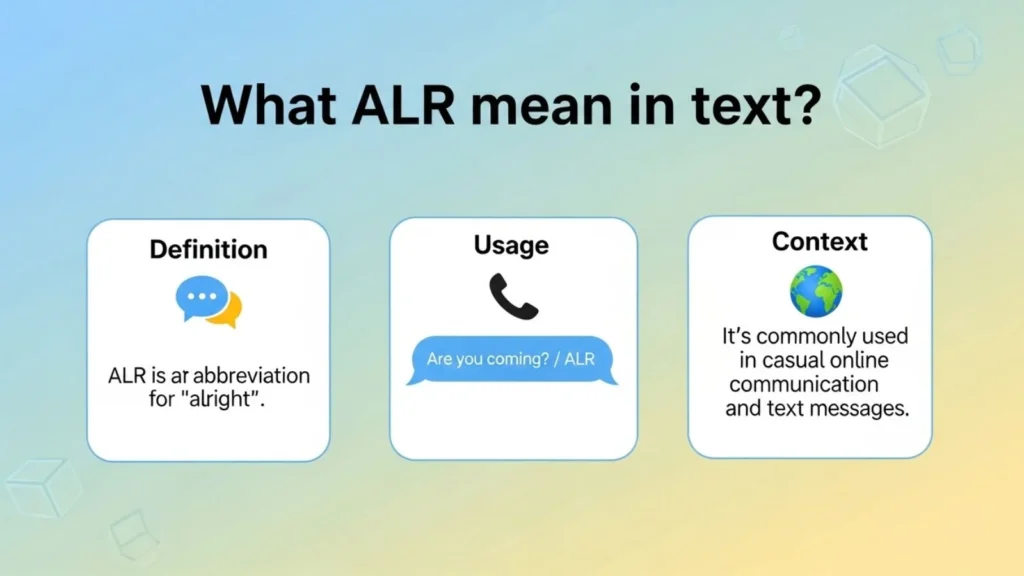 What ALR mean in text?

Definition

ALR is ar abbreviation for "alright".

Usage

Are you coming? / ALR

Context

It's commonly used in casual online communication and text messages.